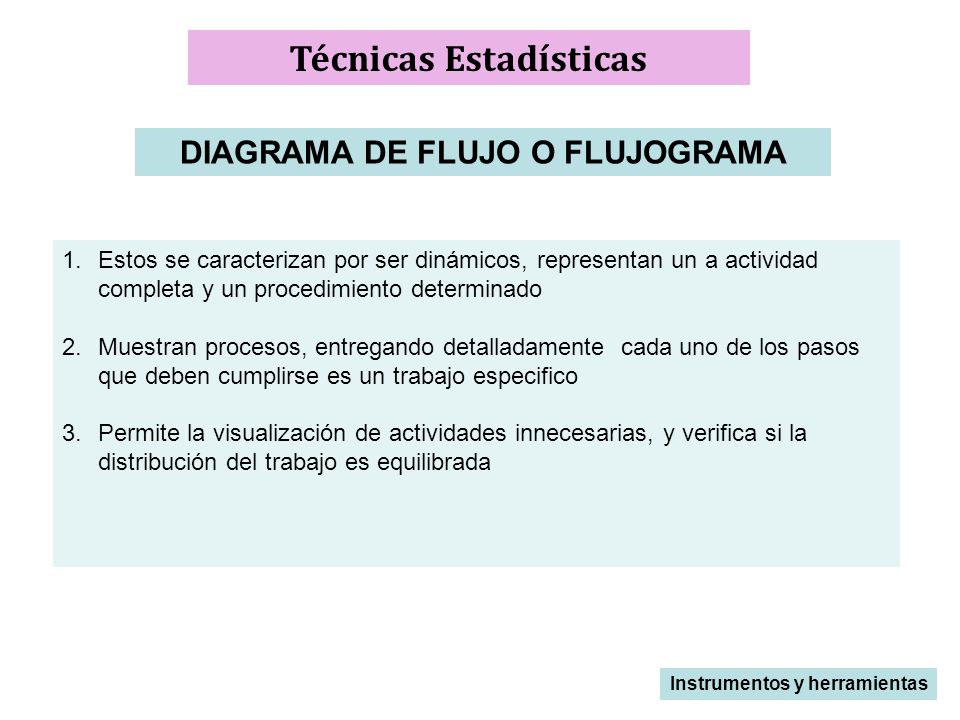 Técnicas Estadísticas

DIAGRAMA DE FLUJO O FLUJOGRAMA

1. Estos se caracterizan por ser dinámicos, representan un a actividad completa y un procedimiento determinado

2. Muestran procesos, entregando detalladamente cada uno de los pasos que deben cumplirse es un trabajo especifico

3. Permite la visualización de actividades innecesarias, y verifica si la distribución del trabajo es equilibrada

Instrumentos y herramientas